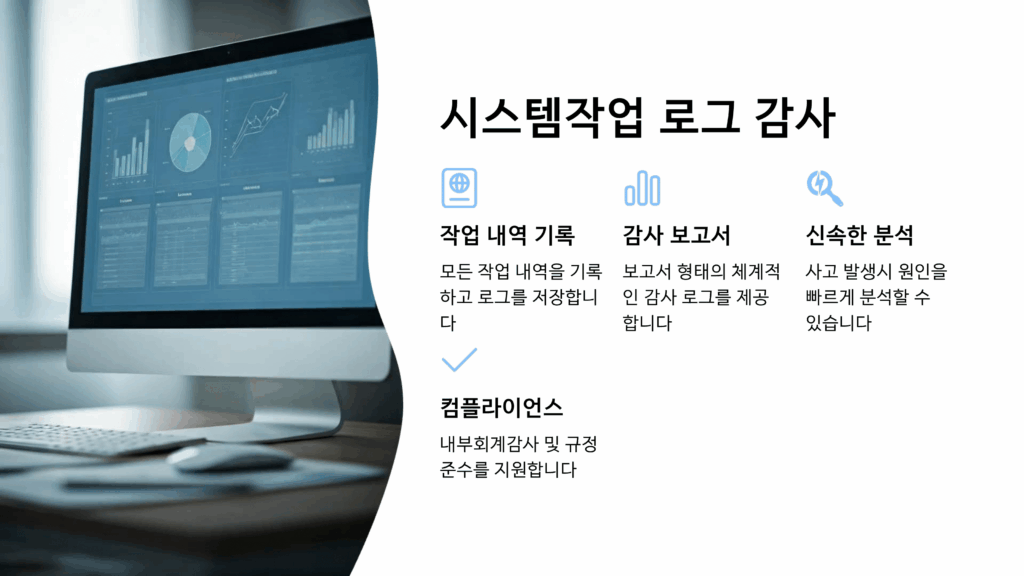 시스템작업 로그 감사

작업 내역 기록

모든 작업 내역을 기록하고 로그를 저장합니다

감사 보고서

보고서 형태의 체계적인 감사 로그를 제공합니다

신속한 분석

사고 발생시 원인을 빠르게 분석할 수 있습니다

컴플라이언스

내부회계감사 및 규정 준수를 지원합니다